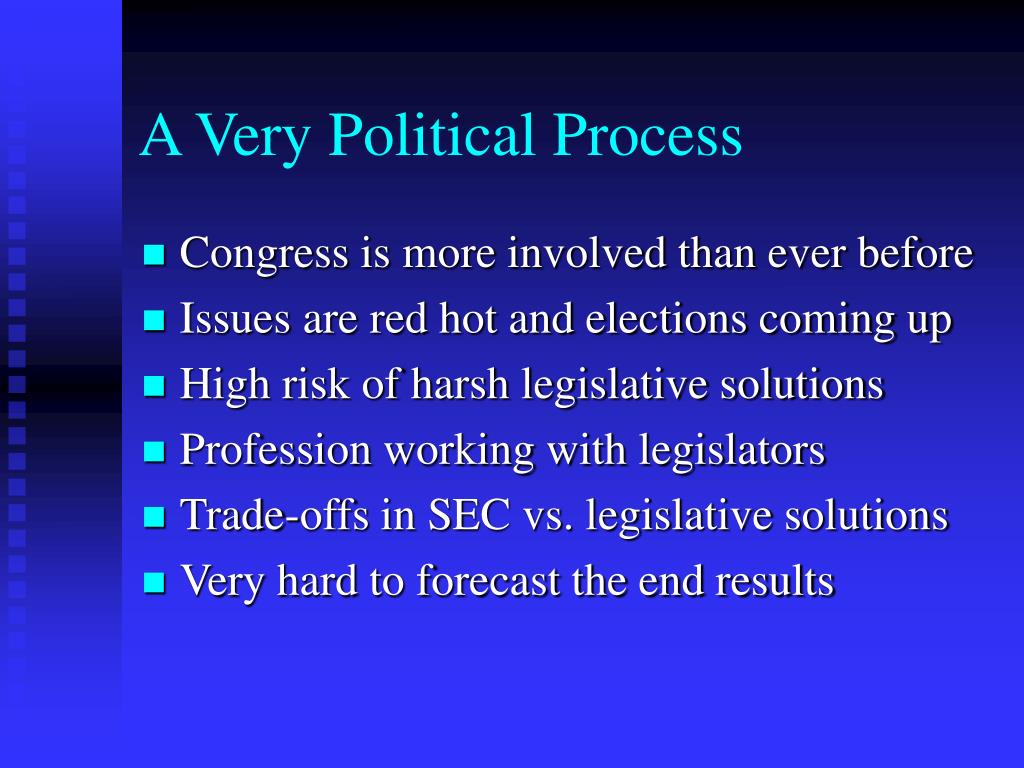 A Very Political Process

- Congress is more involved than ever before
- Issues are red hot and elections coming up
- High risk of harsh legislative solutions
- Profession working with legislators
- Trade-offs in SEC vs. legislative solutions
- Very hard to forecast the end results